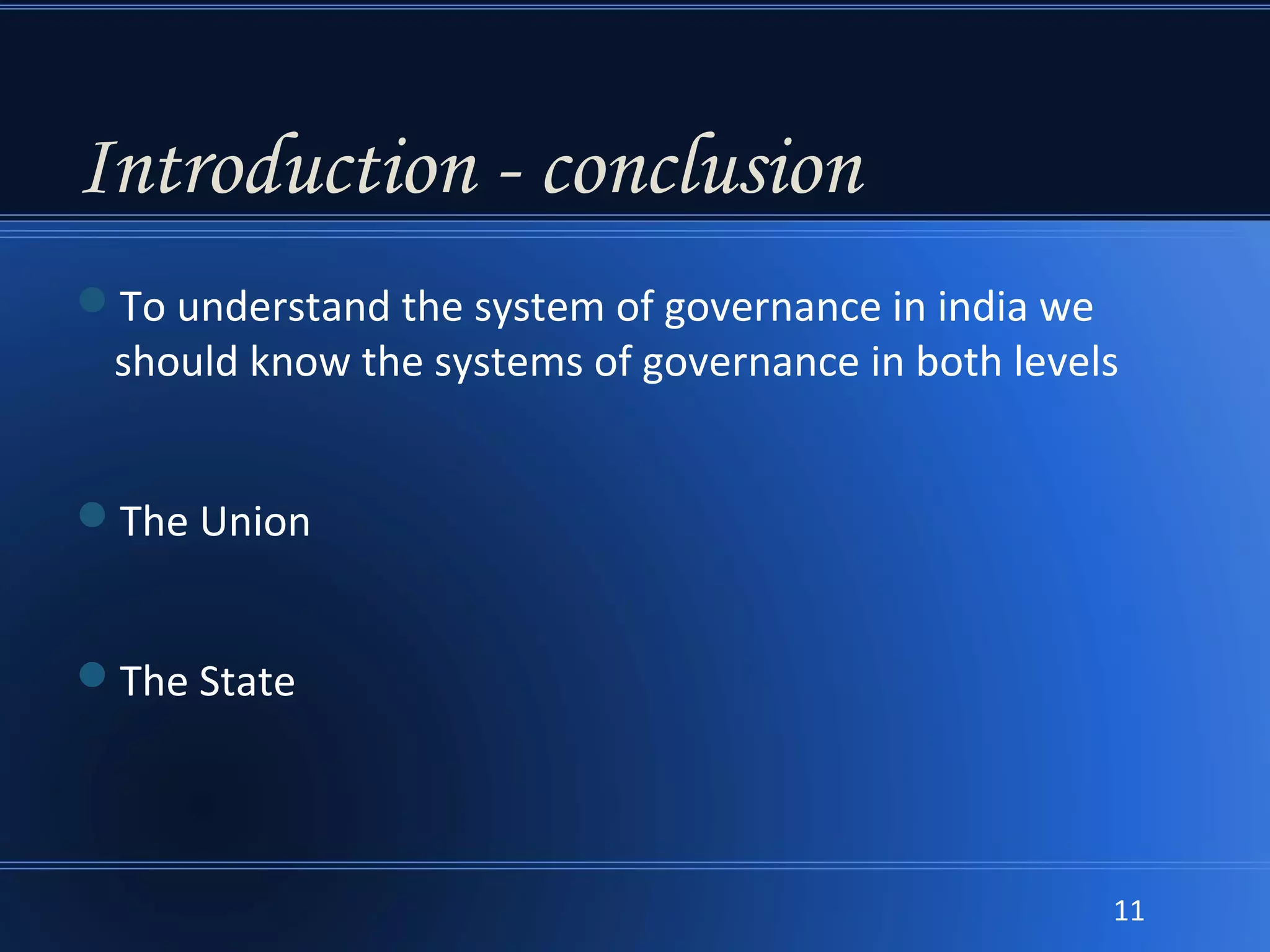 Introduction - conclusion

To understand the system of governance in india we should know the systems of governance in both levels

The Union

The State

11